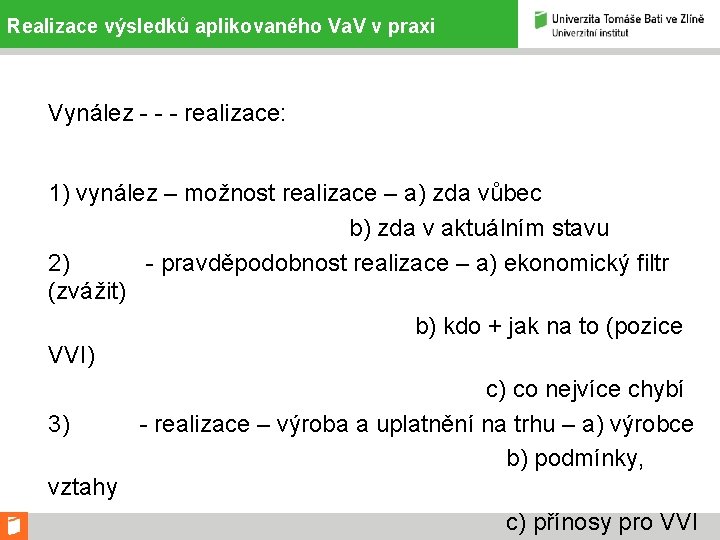 Realizace výsledků aplikovaného VaV v praxi

Univerzita Tomáše Bati ve Zlíně
Univerzitní institut

Vynález - - - realizace:

1) vynález – možnost realizace – a) zda vůbec
b) zda v aktuálním stavu
2) - pravděpodobnost realizace – a) ekonomický filtr (zvážit)
b) kdo + jak na to (pozice VVI)
c) co nejvíce chybí
3) - realizace – výroba a uplatnění na trhu – a) výrobce
b) podmínky, vztahy
c) přínosy pro VVI